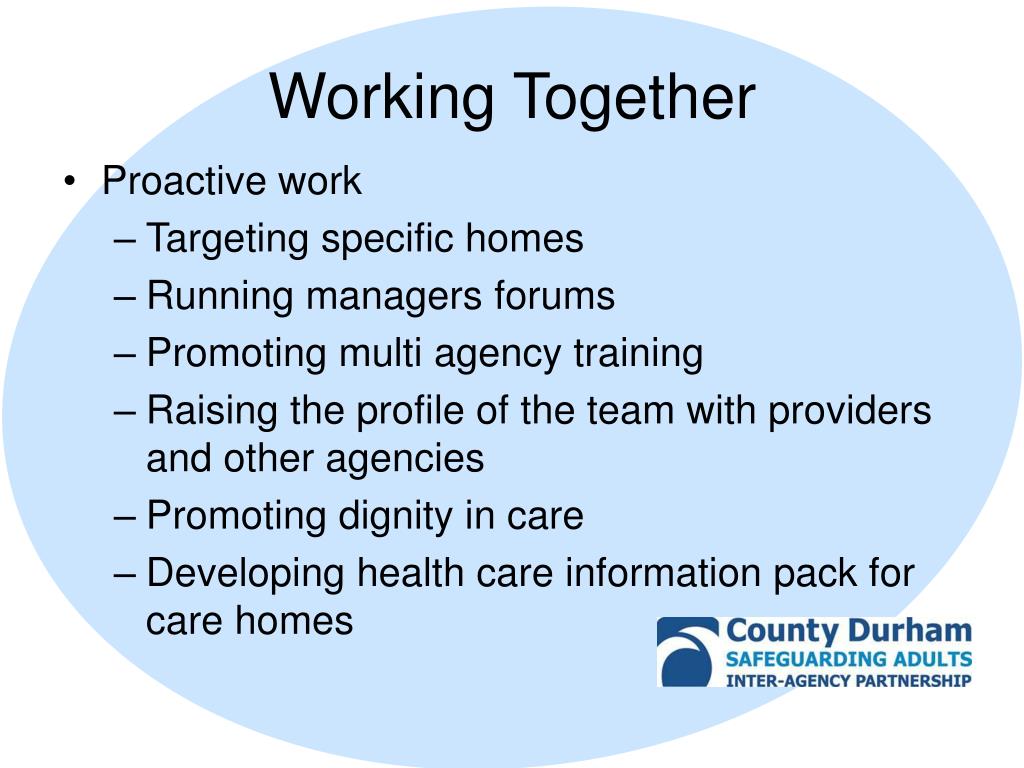 Working Together

• Proactive work
– Targeting specific homes
– Running managers forums
– Promoting multi agency training
– Raising the profile of the team with providers and other agencies
– Promoting dignity in care
– Developing health care information pack for care homes

County Durham
SAFEGUARDING ADULTS
INTER-AGENCY PARTNERSHIP